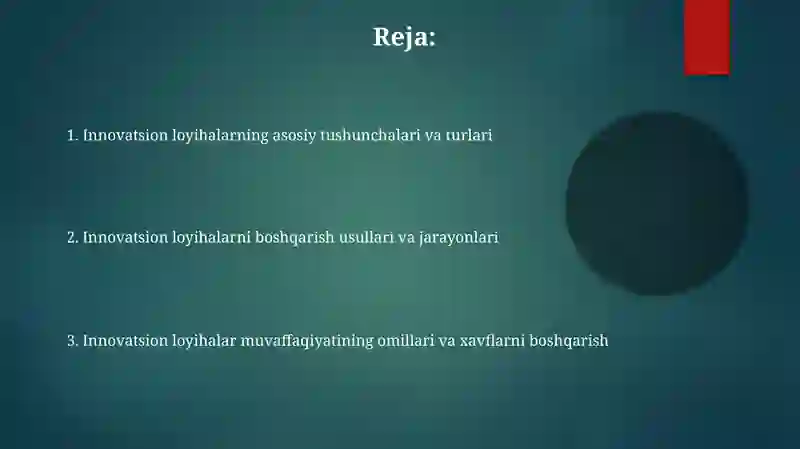 Reja:

1. Innovatsion loyihalarning asosiy tushunchalari va turlari

2. Innovatsion loyihalarni boshqarish usullari va jarayonlari

3. Innovatsion loyihalar muvaffaqiyatining omillari va xavflarni boshqarish